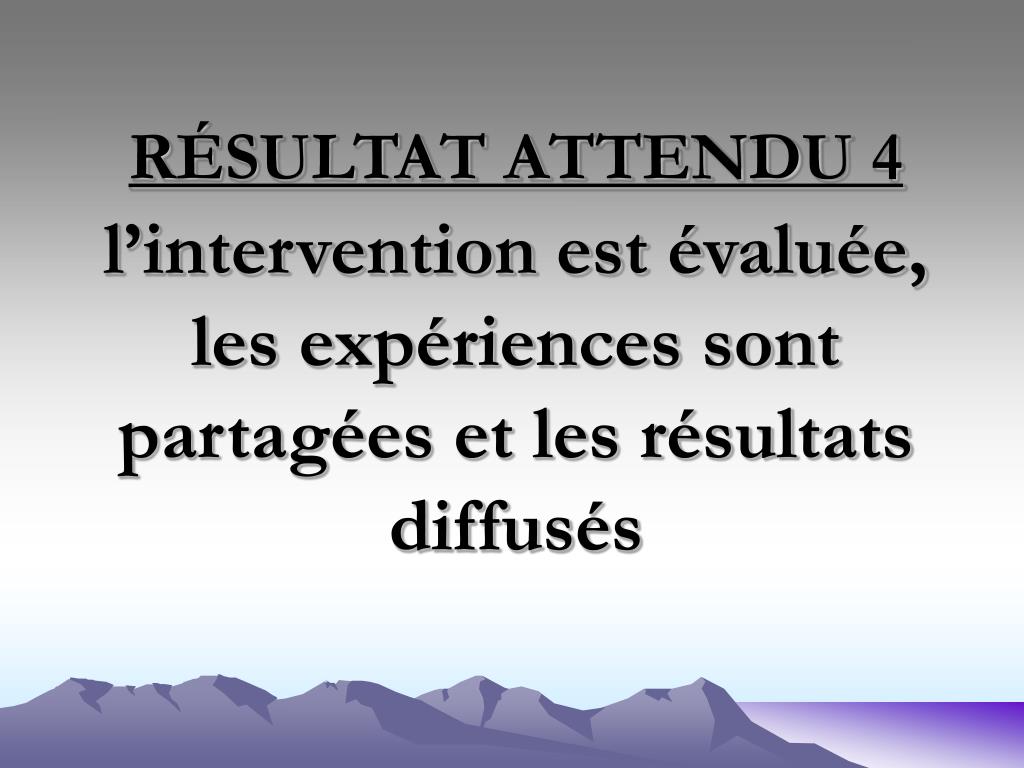 RÉSULTAT ATTENDU 4
l’intervention est évaluée, les expériences sont partagées et les résultats diffusés